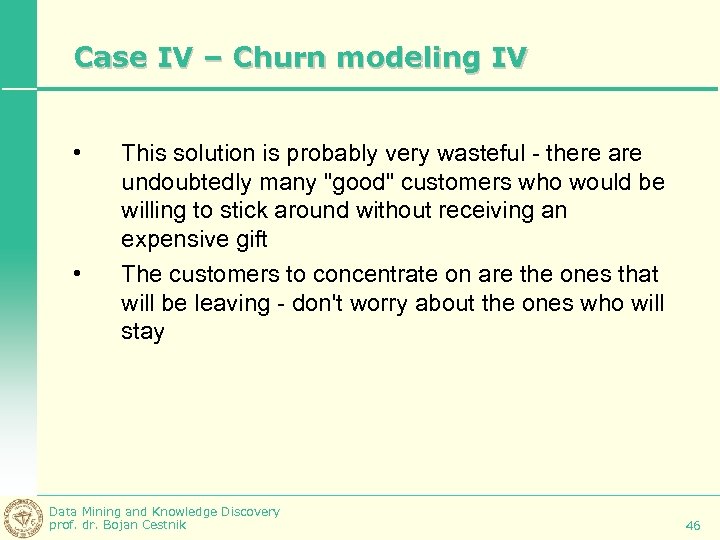 Case IV – Churn modeling IV

• This solution is probably very wasteful - there are undoubtedly many "good" customers who would be willing to stick around without receiving an expensive gift

• The customers to concentrate on are the ones that will be leaving - don't worry about the ones who will stay

Data Mining and Knowledge Discovery
prof. dr. Bojan Cestnik

46